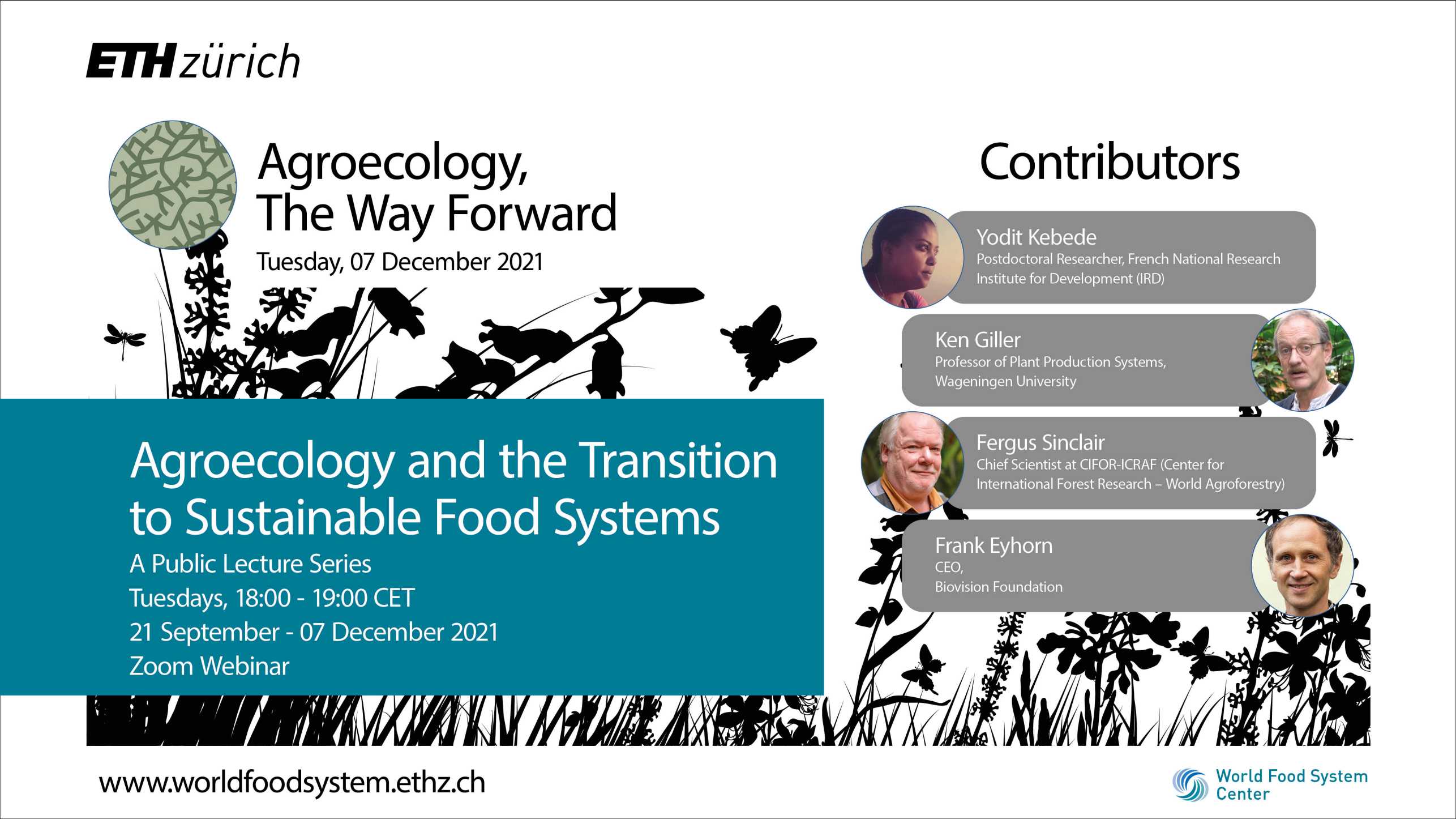 ETH zürich

Agroecology, The Way Forward
Tuesday, 07 December 2021

Agroecology and the Transition to Sustainable Food Systems
A Public Lecture Series
Tuesdays, 18:00 - 19:00 CET
21 September - 07 December 2021
Zoom Webinar

Contributors

Yodit Kebede
Postdoctoral Researcher, French National Research Institute for Development (IRD)

Ken Giller
Professor of Plant Production Systems, Wageningen University

Fergus Sinclair
Chief Scientist at CIFOR-ICRAF (Center for International Forest Research – World Agroforestry)

Frank Eyhorn
CEO,
Biovision Foundation

www.worldfoodsystem.ethz.ch

World Food System Center